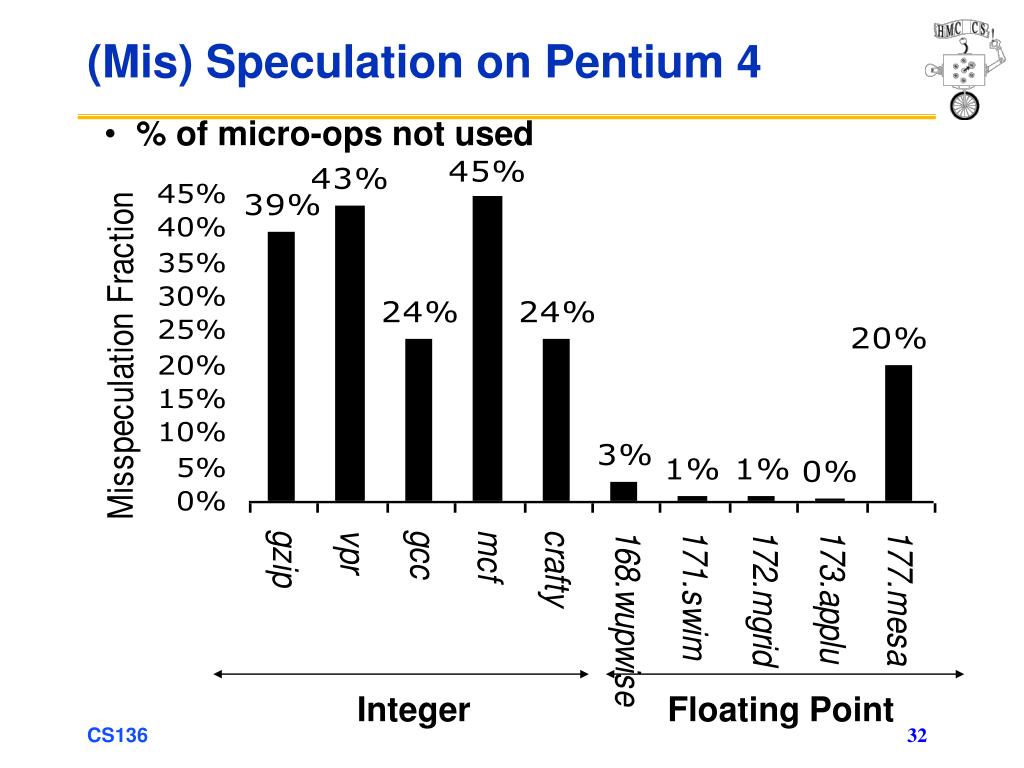 (Mis) Speculation on Pentium 4

HMC CS

• % of micro-ops not used

Misspeculation Fraction

45%
40%
35%
30%
25%
20%
15%
10%
5%
0%

39%
43%
24%
45%
24%
3%
1%
1%
0%
20%

gzip
vpr
gcc
mcf
crafty
168.wupwise
171.swim
172.mgrid
173.applu
177.mesa

Integer
Floating Point

CS136
32